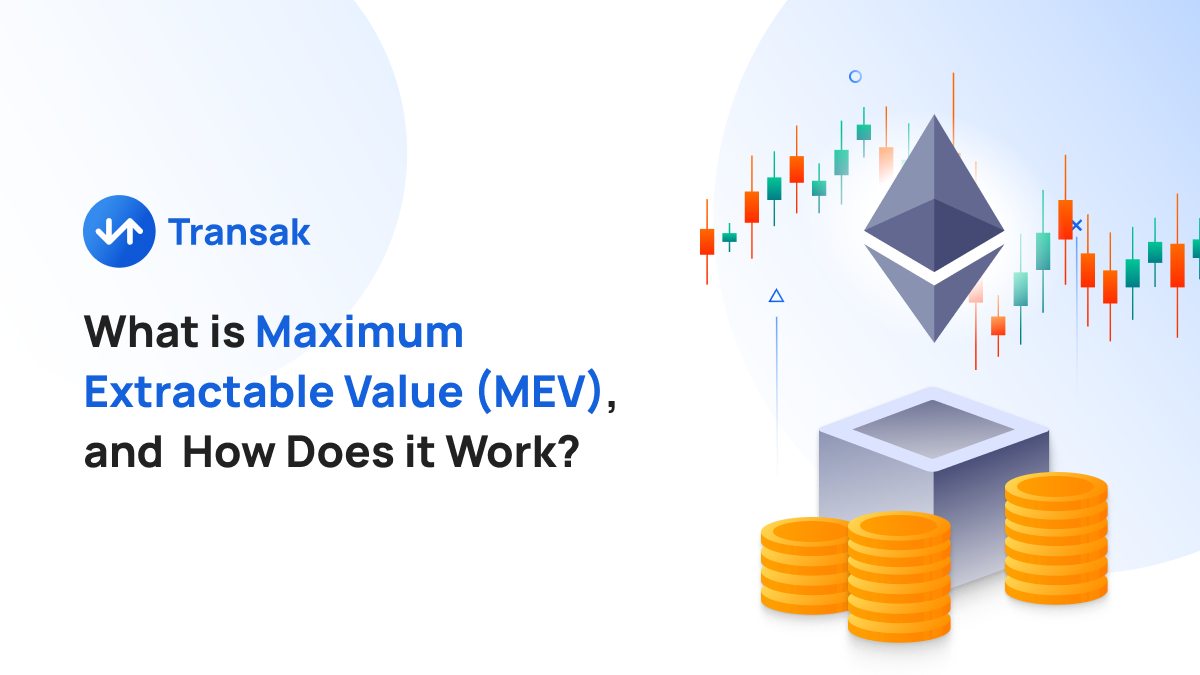 Transak

What is Maximum Extractable Value (MEV), and How Does it Work?